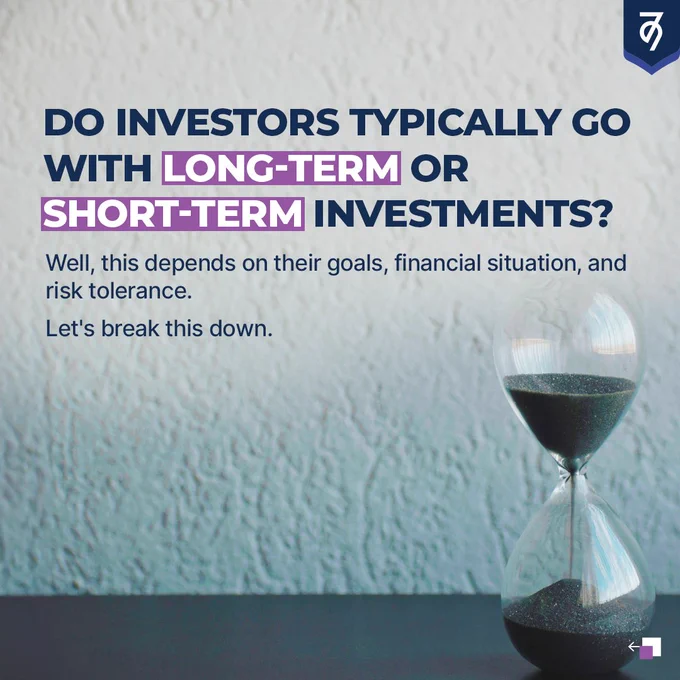 DO INVESTORS TYPICALLY GO WITH LONG-TERM OR SHORT-TERM INVESTMENTS?

Well, this depends on their goals, financial situation, and risk tolerance.

Let's break this down.